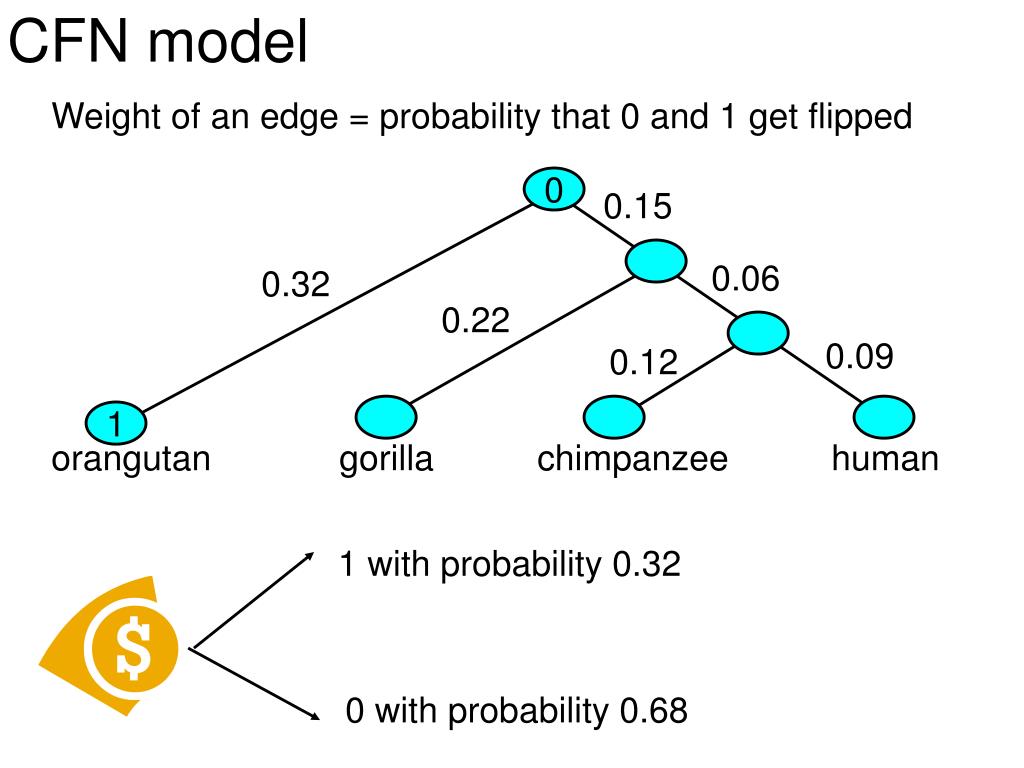 CFN model

Weight of an edge = probability that 0 and 1 get flipped

0
0.15
0.32
0.06
0.22
0.12
0.09
1
orangutan
gorilla
chimpanzee
human

$
1 with probability 0.32
0 with probability 0.68